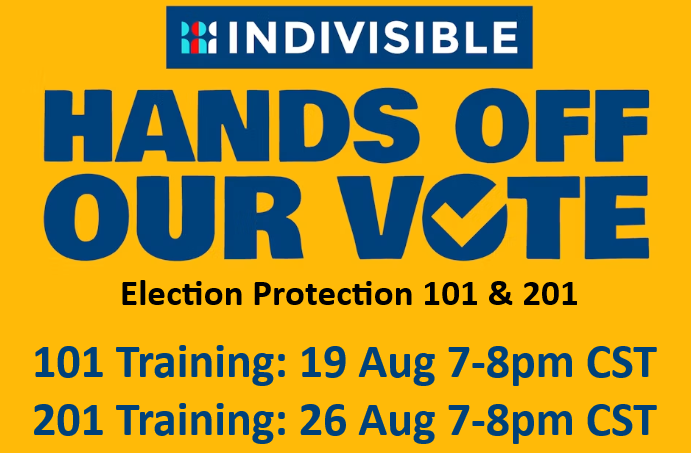 INDIVISIBLE

HANDS OFF OUR VOTE

Election Protection 101 & 201

101 Training: 19 Aug 7-8pm CST

201 Training: 26 Aug 7-8pm CST